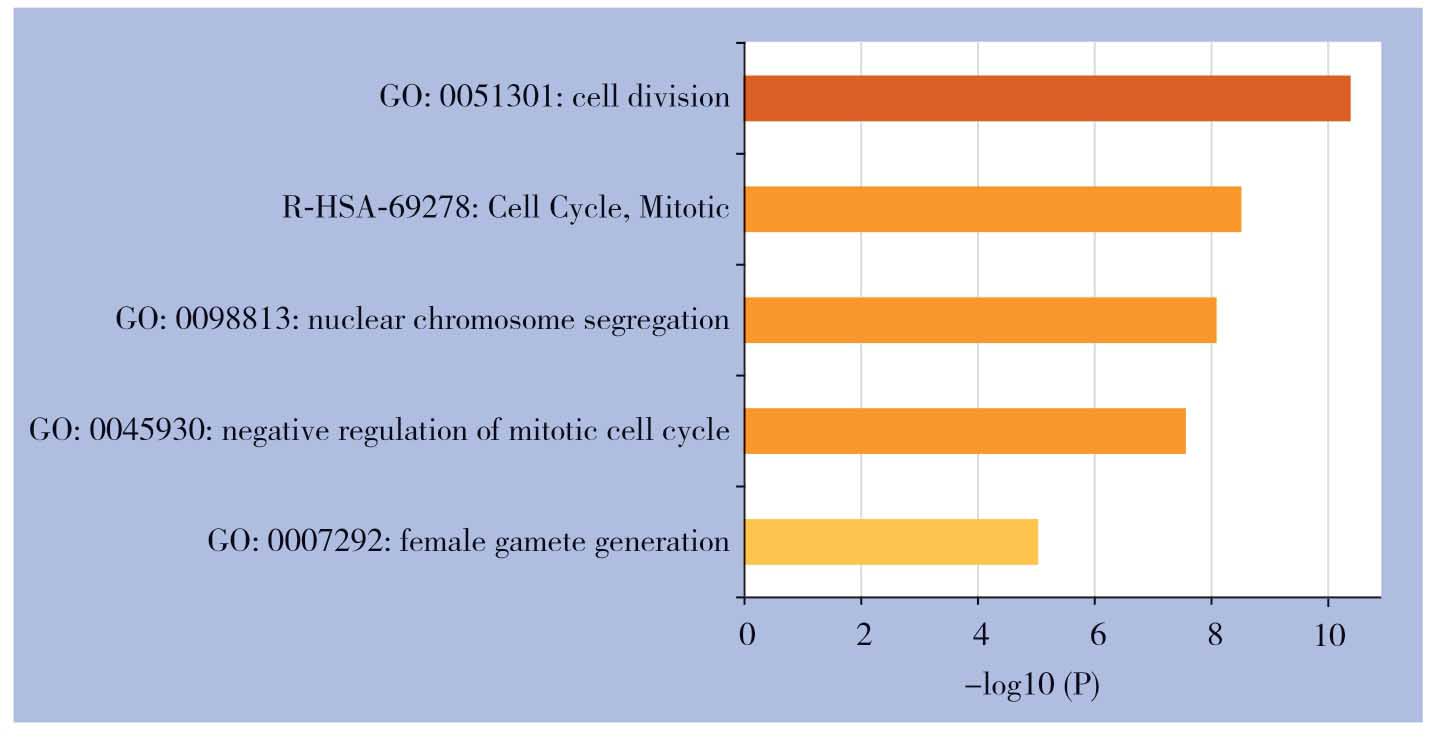 GO: 0051301: cell division

R-HSA-69278: Cell Cycle, Mitotic

GO: 0098813: nuclear chromosome segregation

GO: 0045930: negative regulation of mitotic cell cycle

GO: 0007292: female gamete generation

0
2
4
6
8
10

−log10 (P)